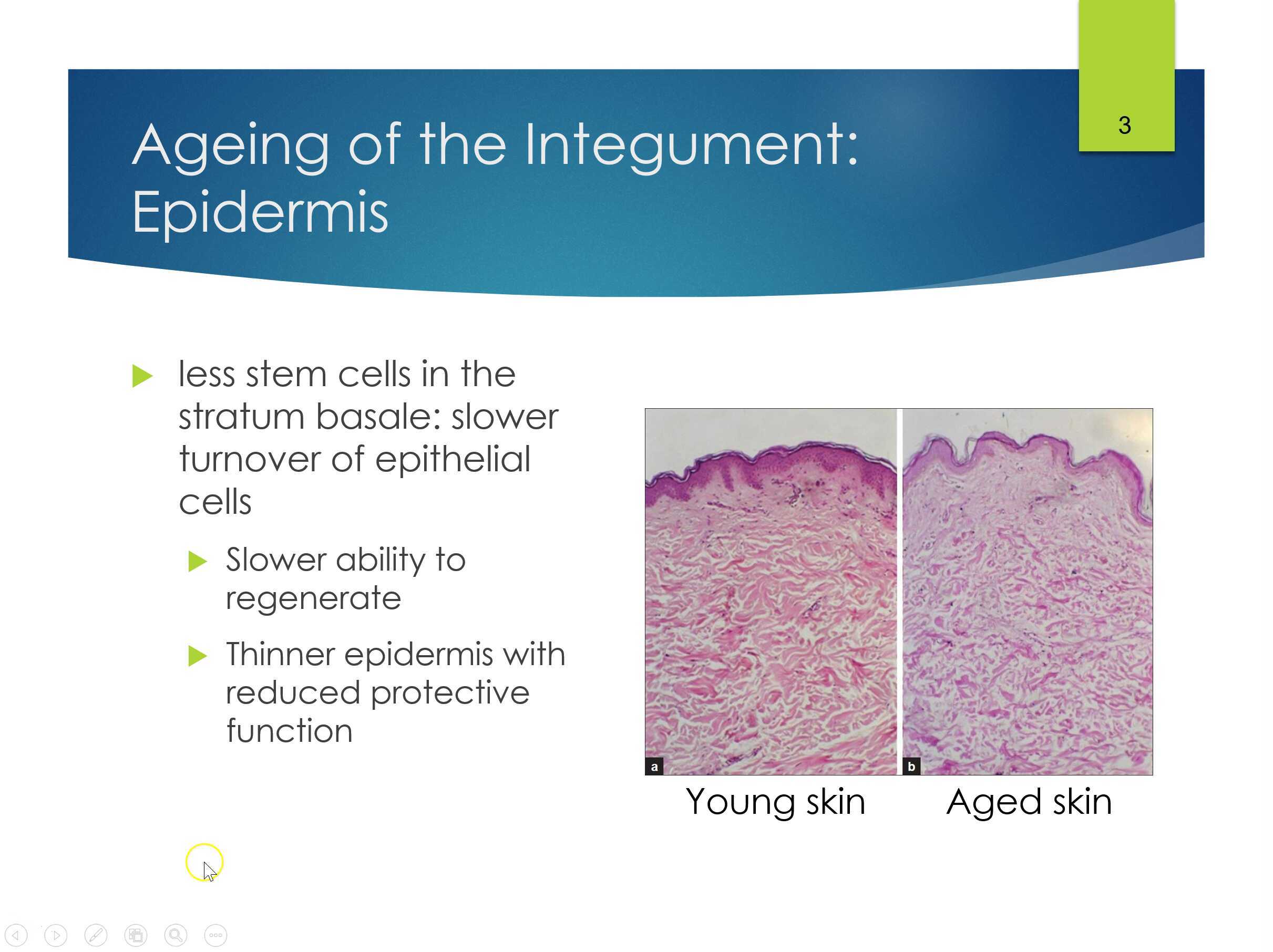 3

Ageing of the Integument: Epidermis

less stem cells in the stratum basale: slower turnover of epithelial cells

Slower ability to regenerate

Thinner epidermis with reduced protective function

a

b

Young skin

Aged skin